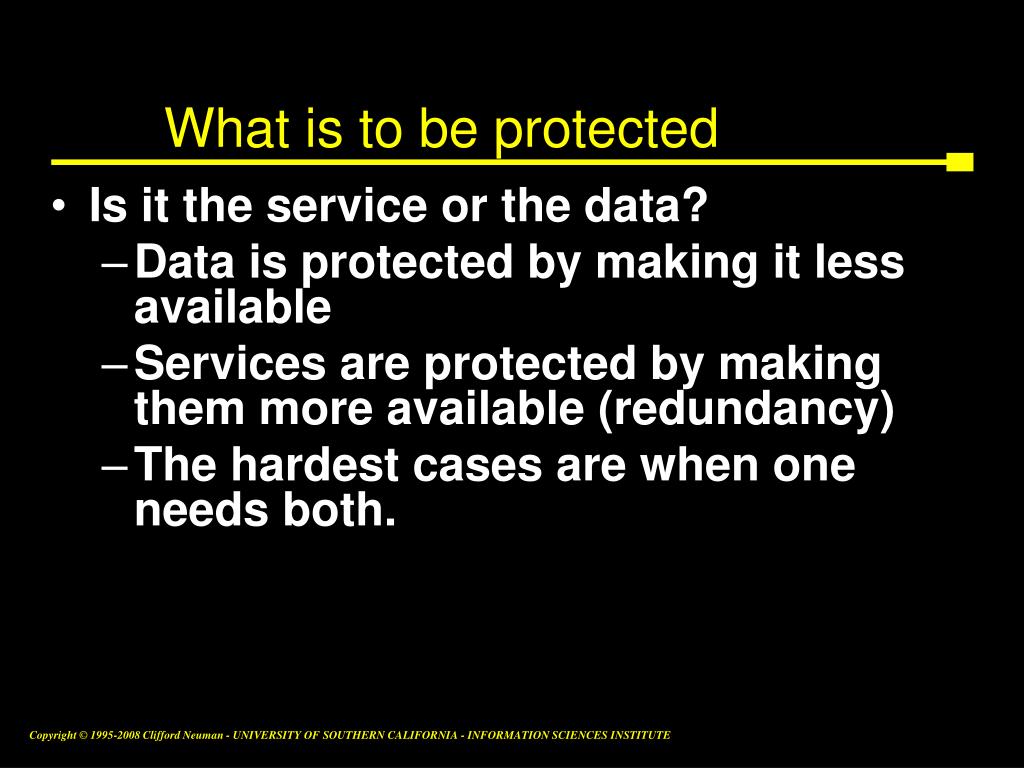 What is to be protected

• Is it the service or the data?
– Data is protected by making it less available
– Services are protected by making them more available (redundancy)
– The hardest cases are when one needs both.

Copyright © 1995-2008 Clifford Neuman - UNIVERSITY OF SOUTHERN CALIFORNIA - INFORMATION SCIENCES INSTITUTE